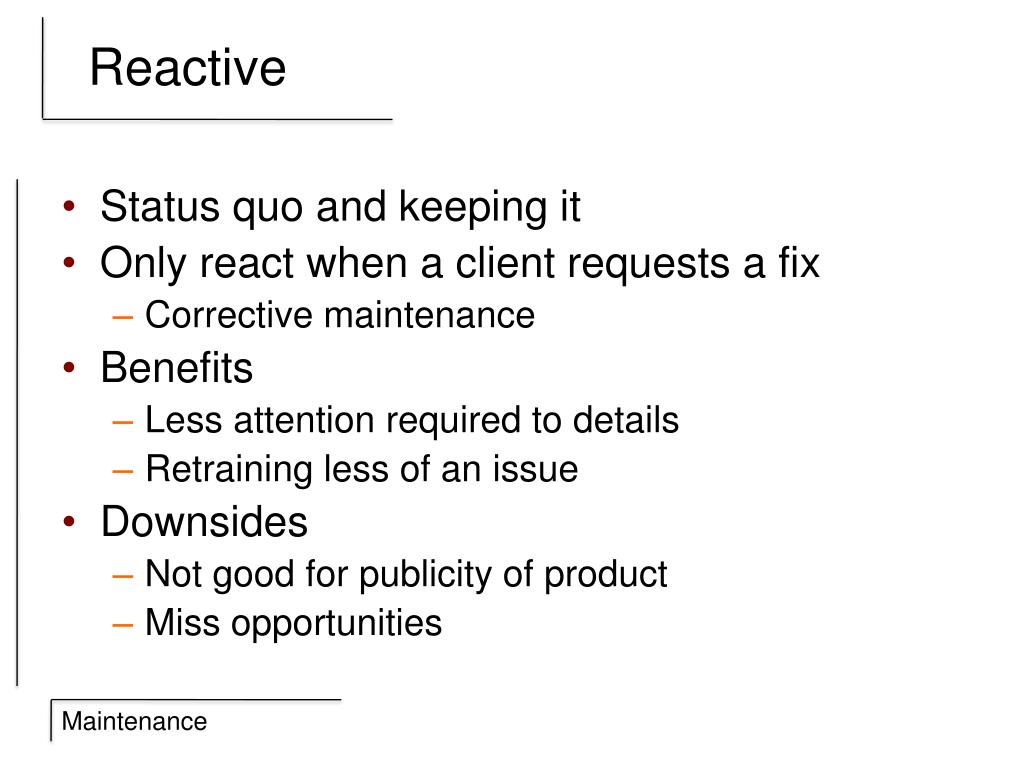 Reactive

• Status quo and keeping it
• Only react when a client requests a fix
– Corrective maintenance
• Benefits
– Less attention required to details
– Retraining less of an issue
• Downsides
– Not good for publicity of product
– Miss opportunities

Maintenance